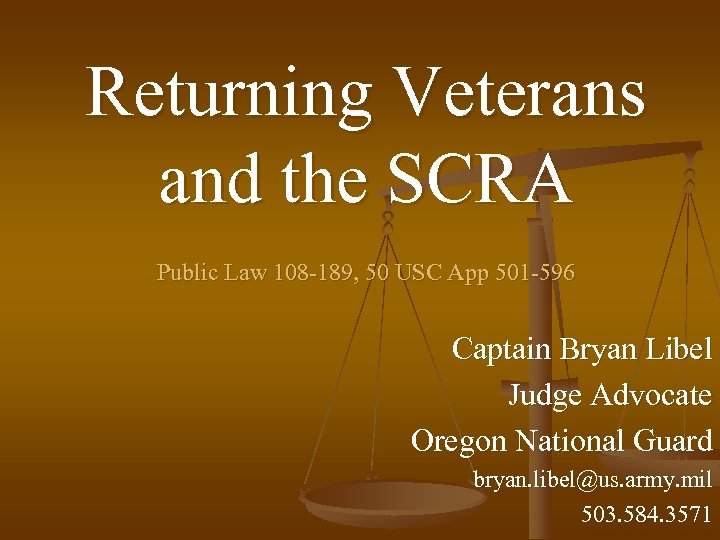 Returning Veterans and the SCRA

Public Law 108-189, 50 USC App 501-596

Captain Bryan Libel
Judge Advocate
Oregon National Guard
bryan.libel@us.army.mil
503.584.3571